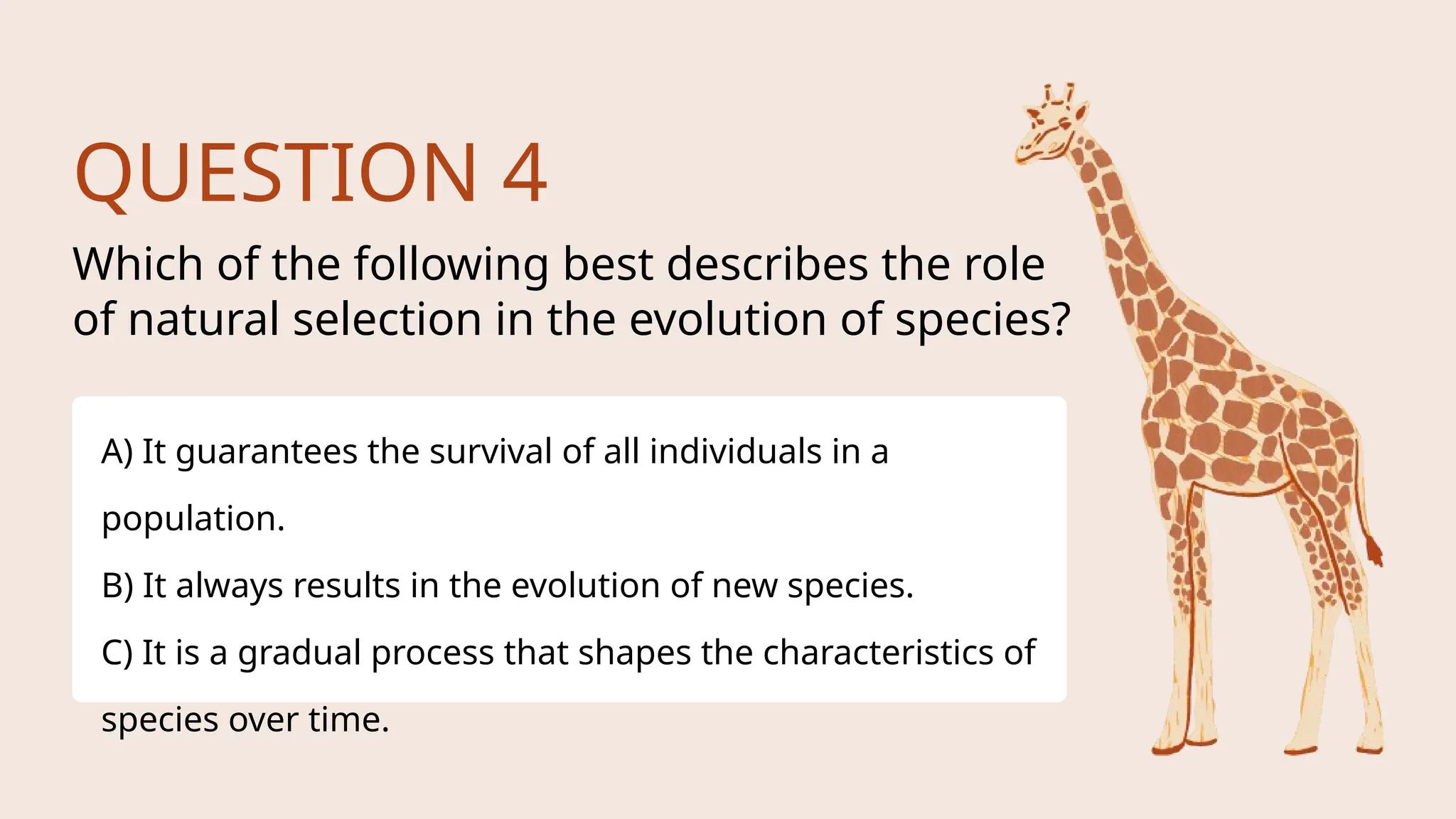 QUESTION 4

Which of the following best describes the role of natural selection in the evolution of species?

A) It guarantees the survival of all individuals in a population.

B) It always results in the evolution of new species.

C) It is a gradual process that shapes the characteristics of species over time.